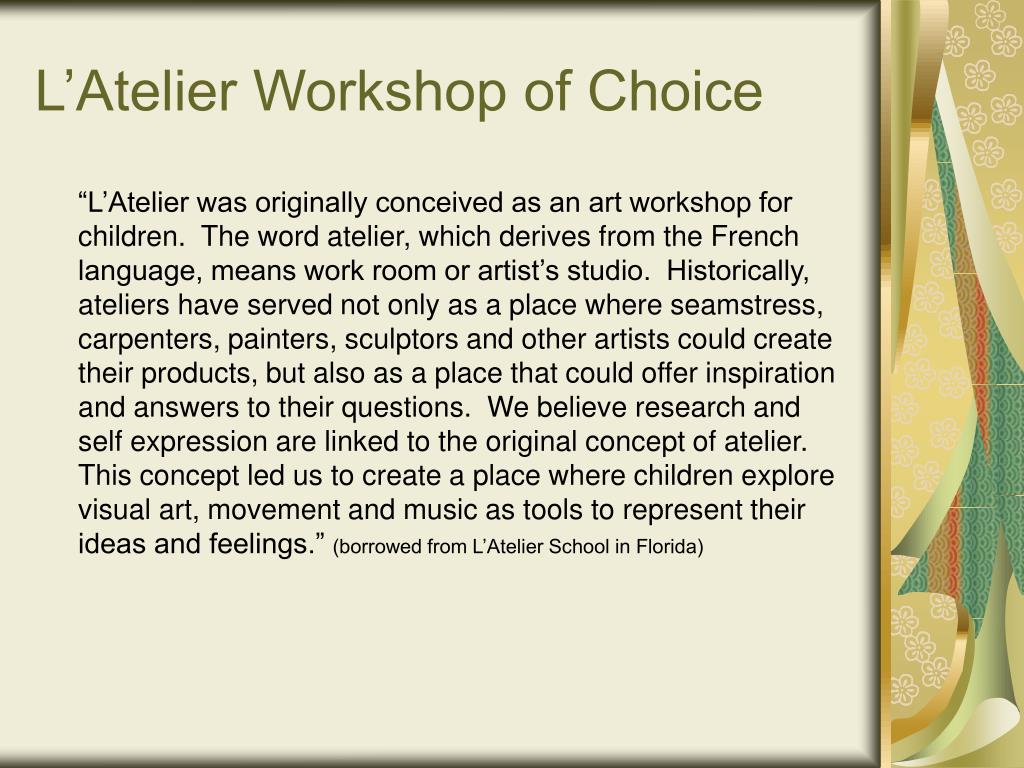 L’Atelier Workshop of Choice

“L’Atelier was originally conceived as an art workshop for children.  The word atelier, which derives from the French language, means work room or artist’s studio.  Historically, ateliers have served not only as a place where seamstress, carpenters, painters, sculptors and other artists could create their products, but also as a place that could offer inspiration and answers to their questions.  We believe research and self expression are linked to the original concept of atelier.  This concept led us to create a place where children explore visual art, movement and music as tools to represent their ideas and feelings.” (borrowed from L’Atelier School in Florida)